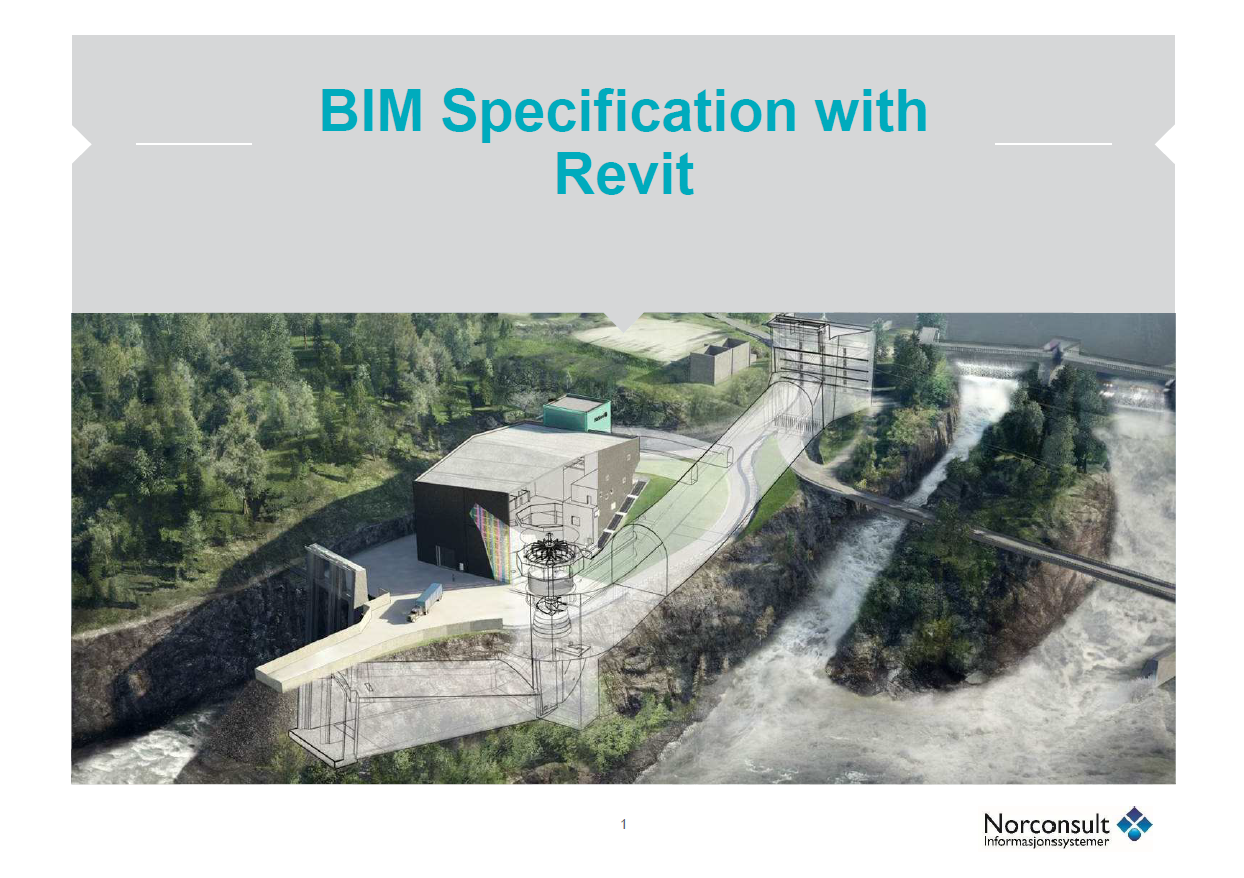 BIM Specification with Revit

1

Norconsult
Informasjonssystemer